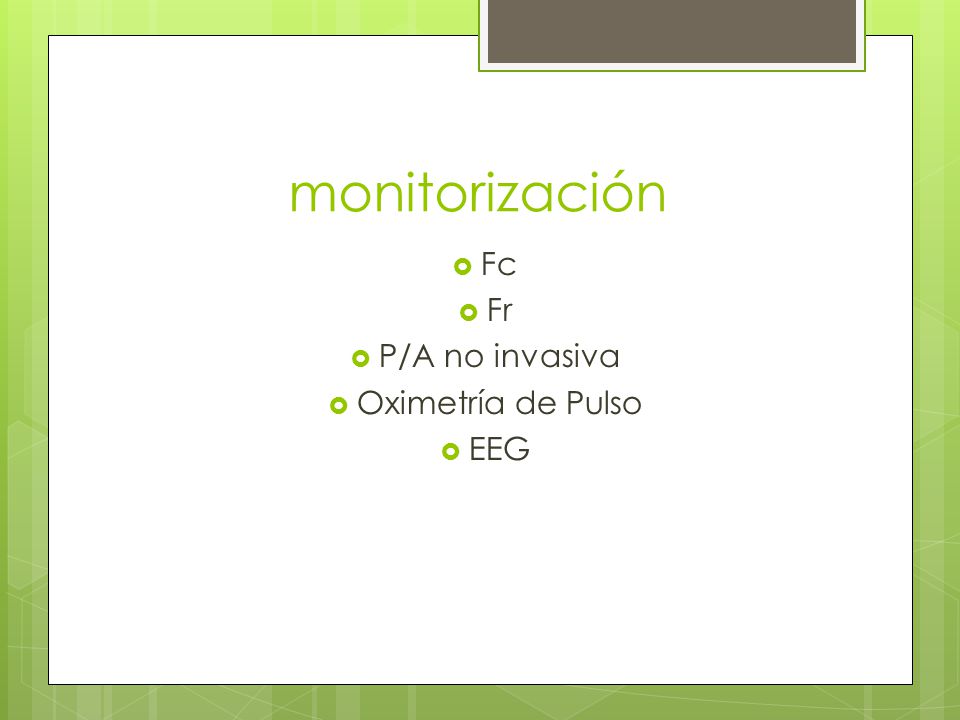 monitorización

- Fc
- Fr
- P/A no invasiva
- Oximetría de Pulso
- EEG